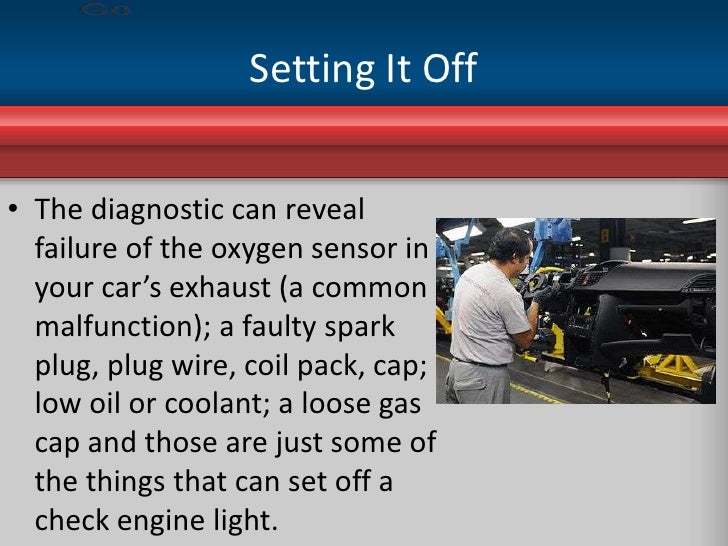 Go

Setting It Off

• The diagnostic can reveal failure of the oxygen sensor in your car's exhaust (a common malfunction); a faulty spark plug, plug wire, coil pack, cap; low oil or coolant; a loose gas cap and those are just some of the things that can set off a check engine light.